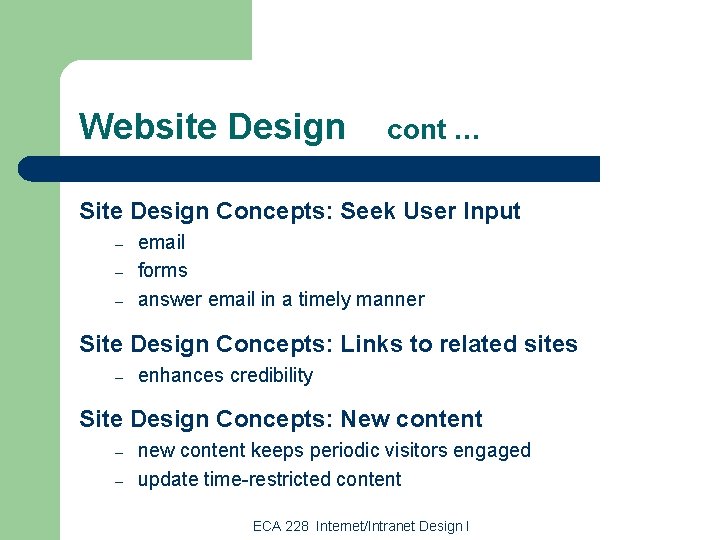 Website Design cont …

Site Design Concepts: Seek User Input

– email
– forms
– answer email in a timely manner

Site Design Concepts: Links to related sites

– enhances credibility

Site Design Concepts: New content

– new content keeps periodic visitors engaged
– update time-restricted content

ECA 228 Internet/Intranet Design I